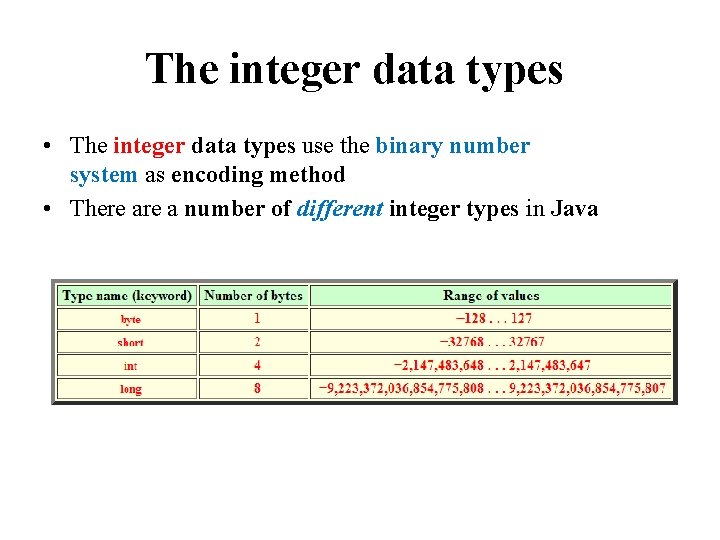 The integer data types

• The integer data types use the binary number system as encoding method

• There are a number of different integer types in Java

| Type name (keyword) | Number of bytes | Range of values |
|---|---|---|
| byte | 1 | −128 . . . 127 |
| short | 2 | −32768 . . . 32767 |
| int | 4 | −2,147,483,648 . . . 2,147,483,647 |
| long | 8 | −9,223,372,036,854,775,808 . . . 9,223,372,036,854,775,807 |